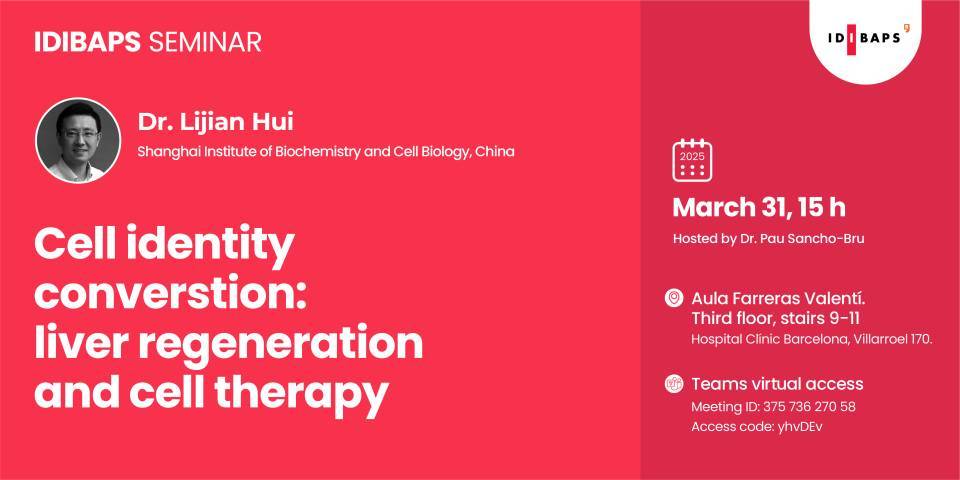 IDIBAPS SEMINAR

Dr. Lijian Hui
Shanghai Institute of Biochemistry and Cell Biology, China

Cell identity converstion: liver regeneration and cell therapy

IDIBAPS

2025

March 31, 15 h
Hosted by Dr. Pau Sancho-Bru

Aula Farreras Valentí. Third floor, stairs 9-11
Hospital Clínic Barcelona, Villarroel 170.

Teams virtual access
Meeting ID: 375 736 270 58
Access code: yhvDEv